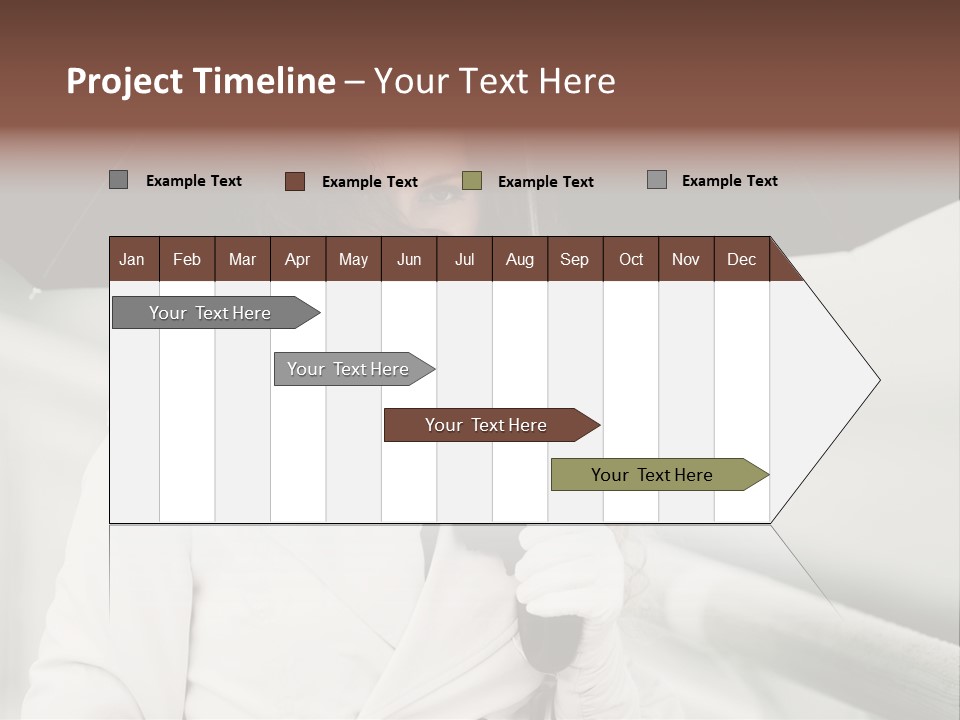 Project Timeline – Your Text Here

Example Text Example Text Example Text Example Text

| Jan | Feb | Mar | Apr | May | Jun | Jul | Aug | Sep | Oct | Nov | Dec |
|---|---|---|---|---|---|---|---|---|---|---|---|

Your Text Here

Your Text Here

Your Text Here

Your Text Here